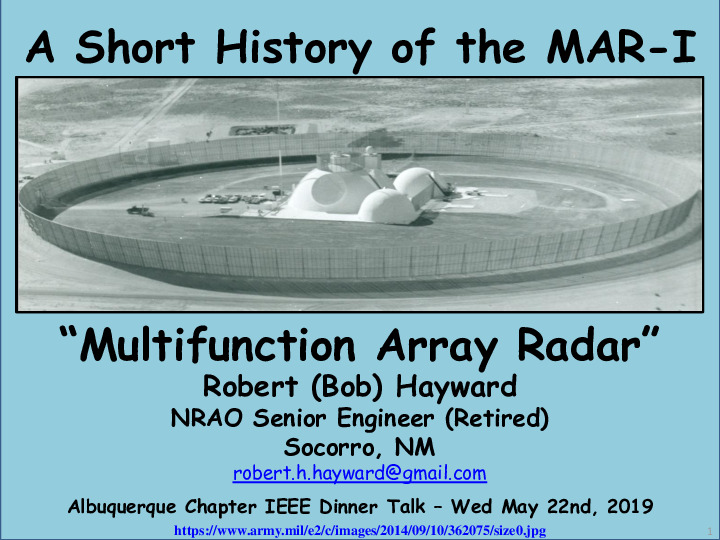 A Short History of the MAR-I

"Multifunction Array Radar"

Robert (Bob) Hayward

NRAO Senior Engineer (Retired)

Socorro, NM

robert.h.hayward@gmail.com

Albuquerque Chapter IEEE Dinner Talk – Wed May 22nd, 2019

https://www.army.mil/e2/c/images/2014/09/10/362075/size0.jpg

1